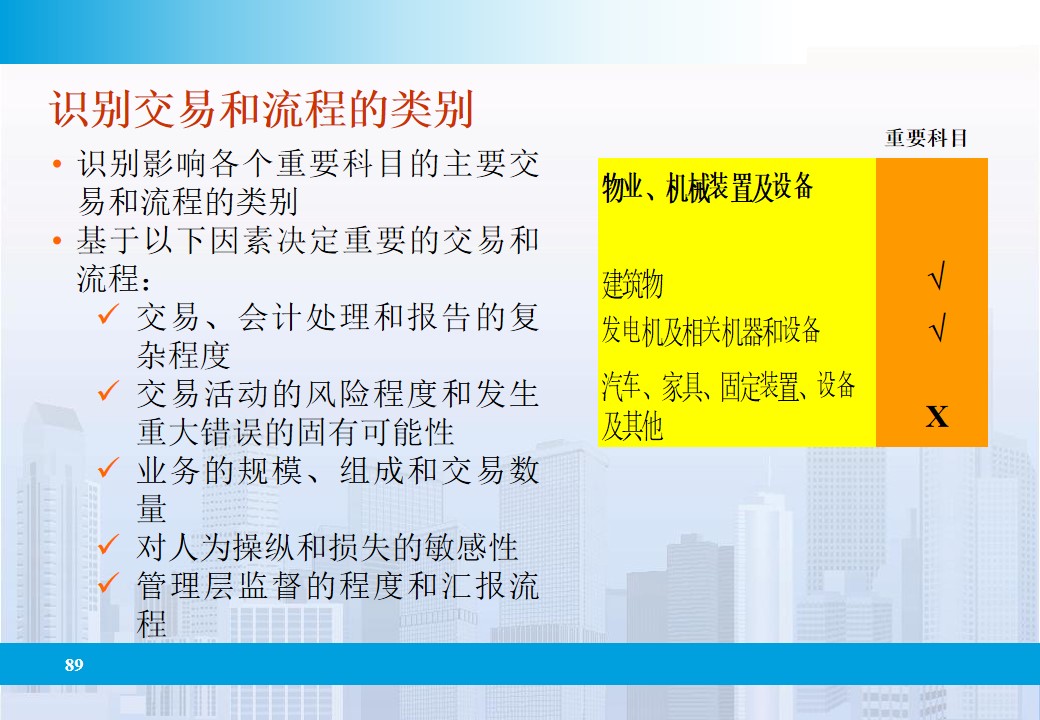 识别交易和流程的类别

• 识别影响各个重要科目的主要交易和流程的类别
• 基于以下因素决定重要的交易和流程：
✓ 交易、会计处理和报告的复杂程度
✓ 交易活动的风险程度和发生重大错误的固有可能性
✓ 业务的规模、组成和交易数量
✓ 对人为操纵和损失的敏感性
✓ 管理层监督的程度和汇报流程

| | 重要科目 |
|---|---|
| 物业、机械装置及设备 | |
| 建筑物 | √ |
| 发电机及相关机器和设备 | √ |
| 汽车、家具、固定装置、设备及其他 | X |

89